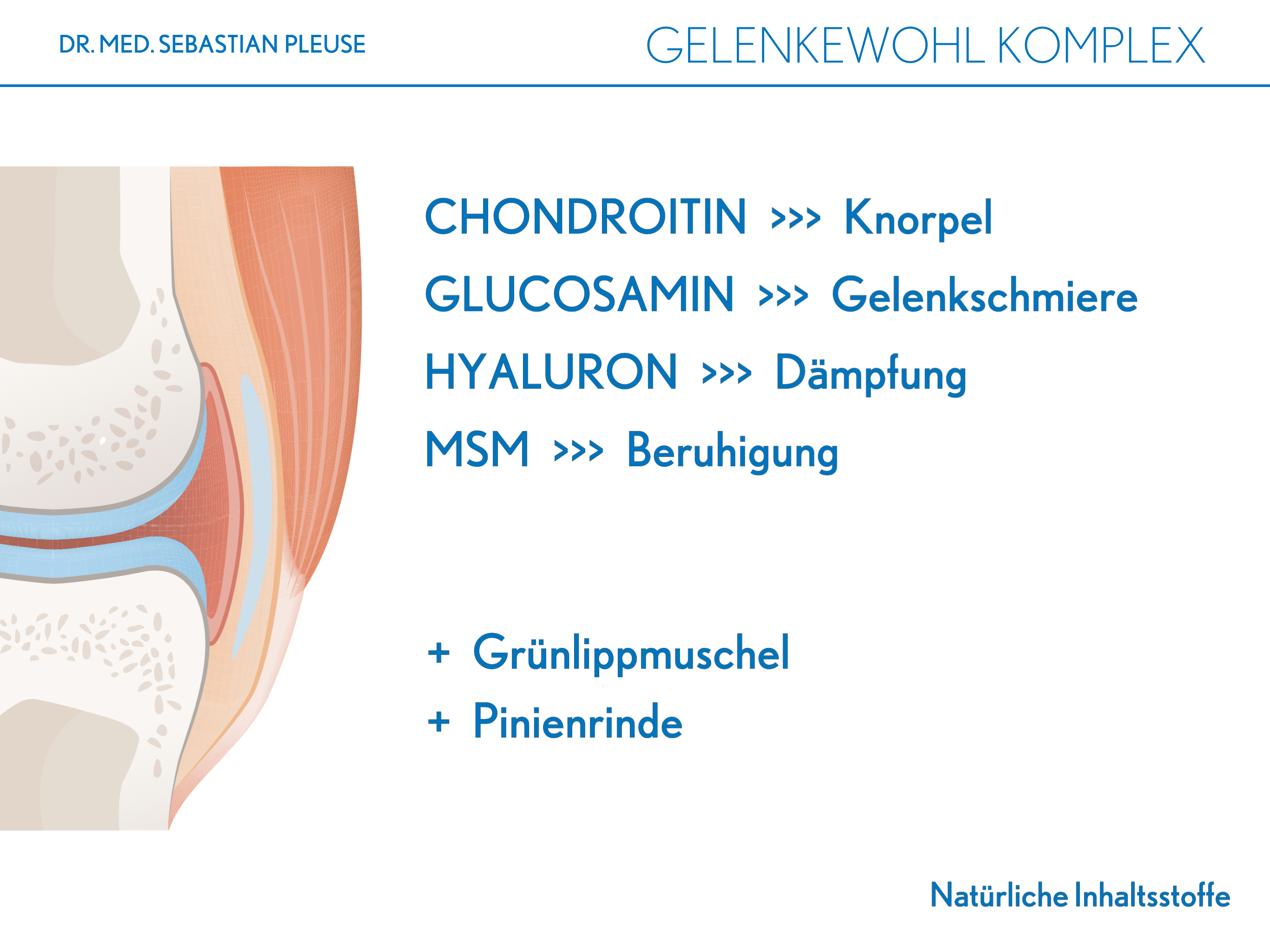 DR. MED. SEBASTIAN PLEUSE

GELENKEWOHL KOMPLEX

CHONDROITIN >>> Knorpel

GLUCOSAMIN >>> Gelenkschmiere

HYALURON >>> Dämpfung

MSM >>> Beruhigung

+ Grünlippmuschel

+ Pinienrinde

Natürliche Inhaltsstoffe